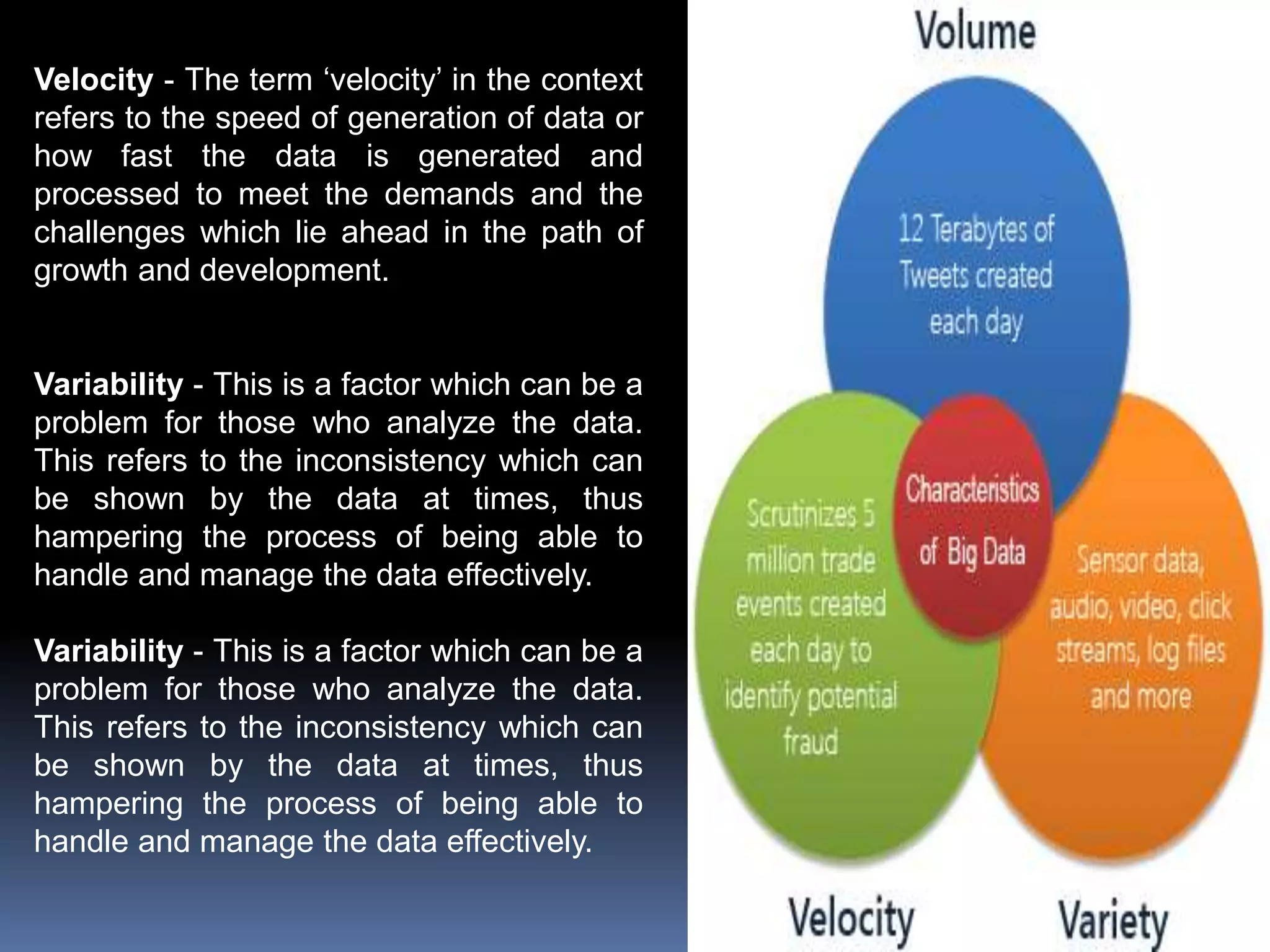 Velocity - The term ‘velocity’ in the context refers to the speed of generation of data or how fast the data is generated and processed to meet the demands and the challenges which lie ahead in the path of growth and development.

Variability - This is a factor which can be a problem for those who analyze the data. This refers to the inconsistency which can be shown by the data at times, thus hampering the process of being able to handle and manage the data effectively.

Variability - This is a factor which can be a problem for those who analyze the data. This refers to the inconsistency which can be shown by the data at times, thus hampering the process of being able to handle and manage the data effectively.

Volume

12 Terabytes of Tweets created each day

Characteristics of Big Data

Scrutinizes 5 million trade events created each day to identify potential fraud

Sensor data, audio, video, click streams, log files and more

Velocity

Variety